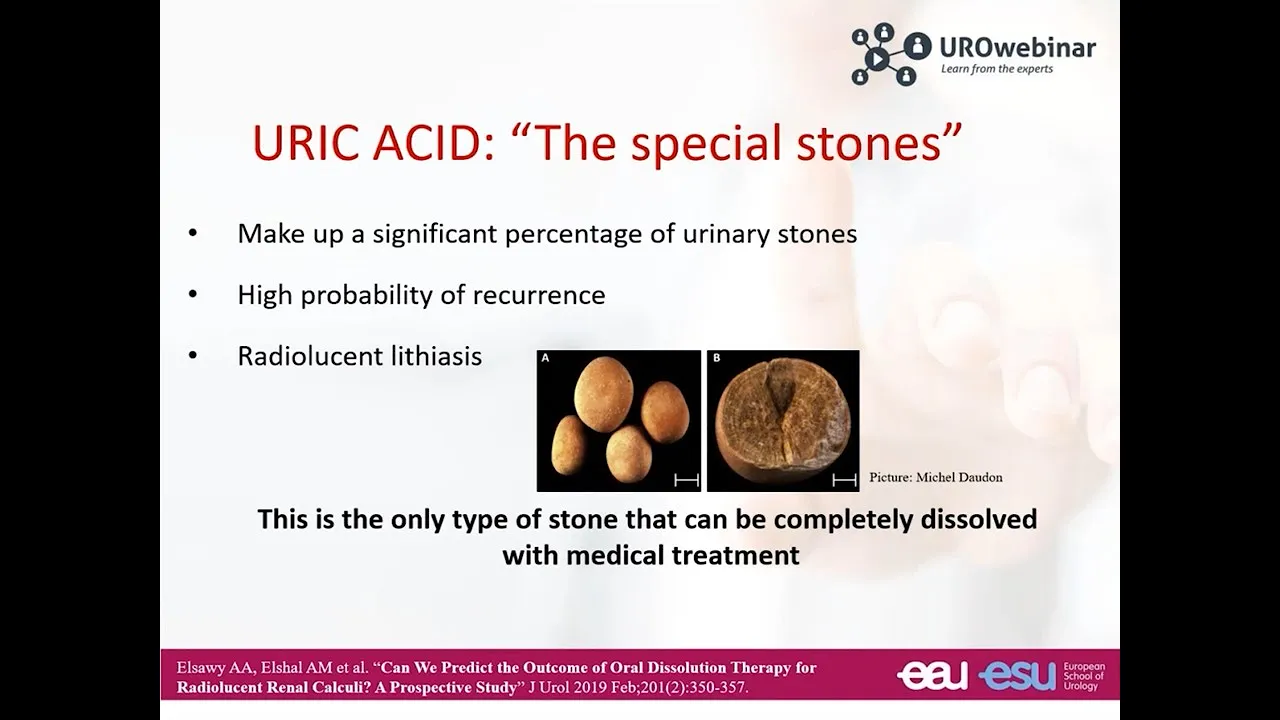 UROwebinar
Learn from the experts

URIC ACID: “The special stones”

• Make up a significant percentage of urinary stones

• High probability of recurrence

• Radiolucent lithiasis

A

B

Picture: Michel Daudon

This is the only type of stone that can be completely dissolved with medical treatment

Elsawy AA, Elshal AM et al. “Can We Predict the Outcome of Oral Dissolution Therapy for Radiolucent Renal Calculi? A Prospective Study” J Urol 2019 Feb;201(2):350-357.

eau esu European School of Urology